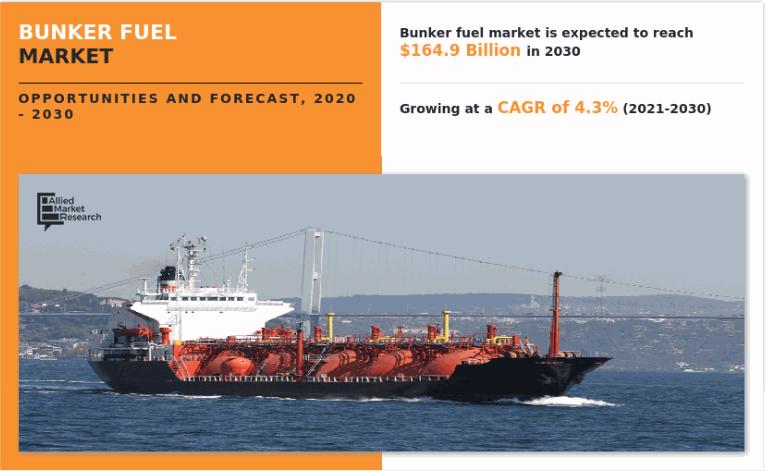 BUNKER FUEL MARKET

OPPORTUNITIES AND FORECAST, 2020 - 2030

Bunker fuel market is expected to reach $164.9 Billion in 2030

Growing at a CAGR of 4.3% (2021-2030)

Allied Market Research